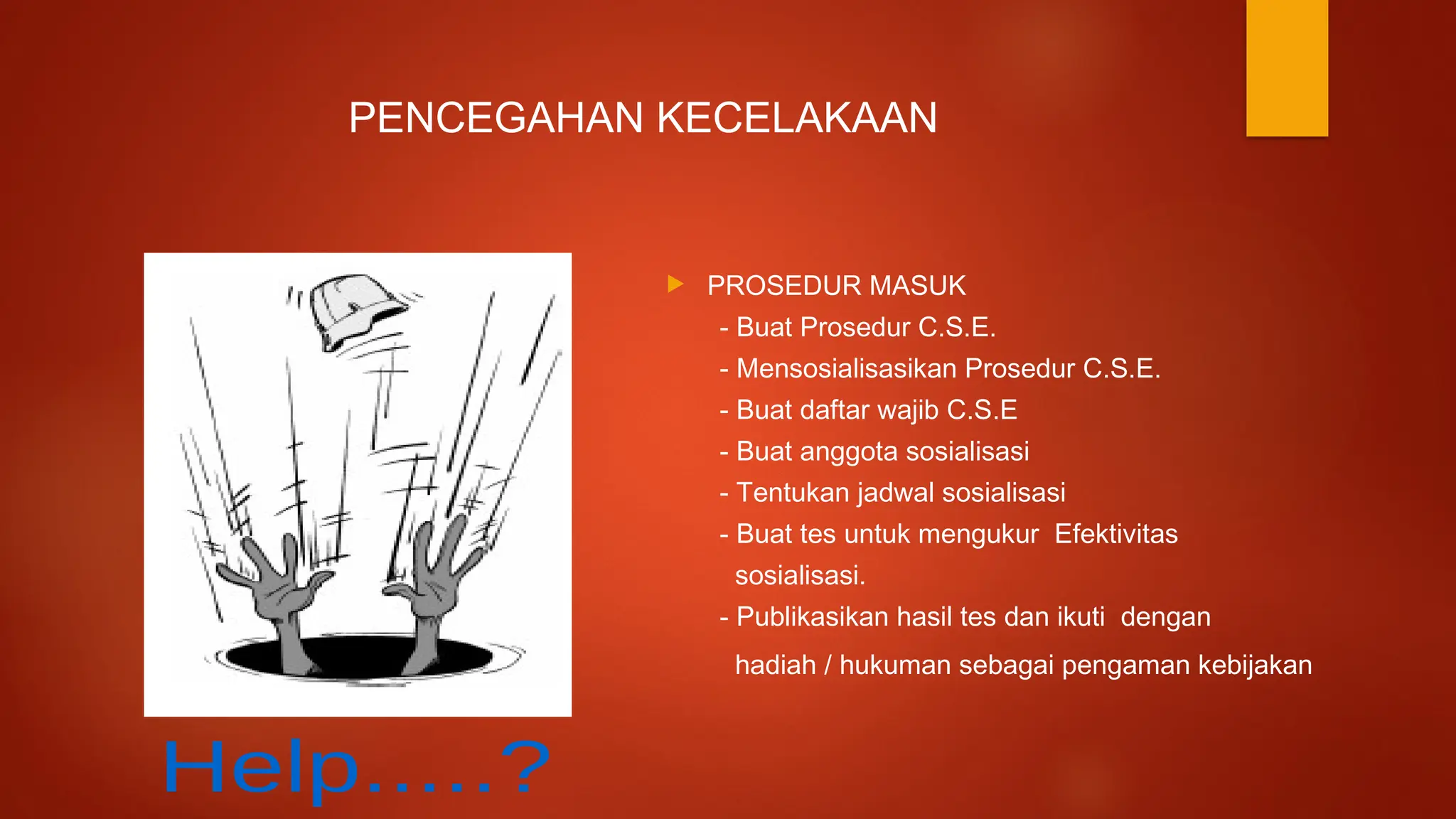 PENCEGAHAN KECELAKAAN

PROSEDUR MASUK
- Buat Prosedur C.S.E.
- Mensosialisasikan Prosedur C.S.E.
- Buat daftar wajib C.S.E
- Buat anggota sosialisasi
- Tentukan jadwal sosialisasi
- Buat tes untuk mengukur Efektivitas sosialisasi.
- Publikasikan hasil tes dan ikuti dengan hadiah / hukuman sebagai pengaman kebijakan

Help.....?